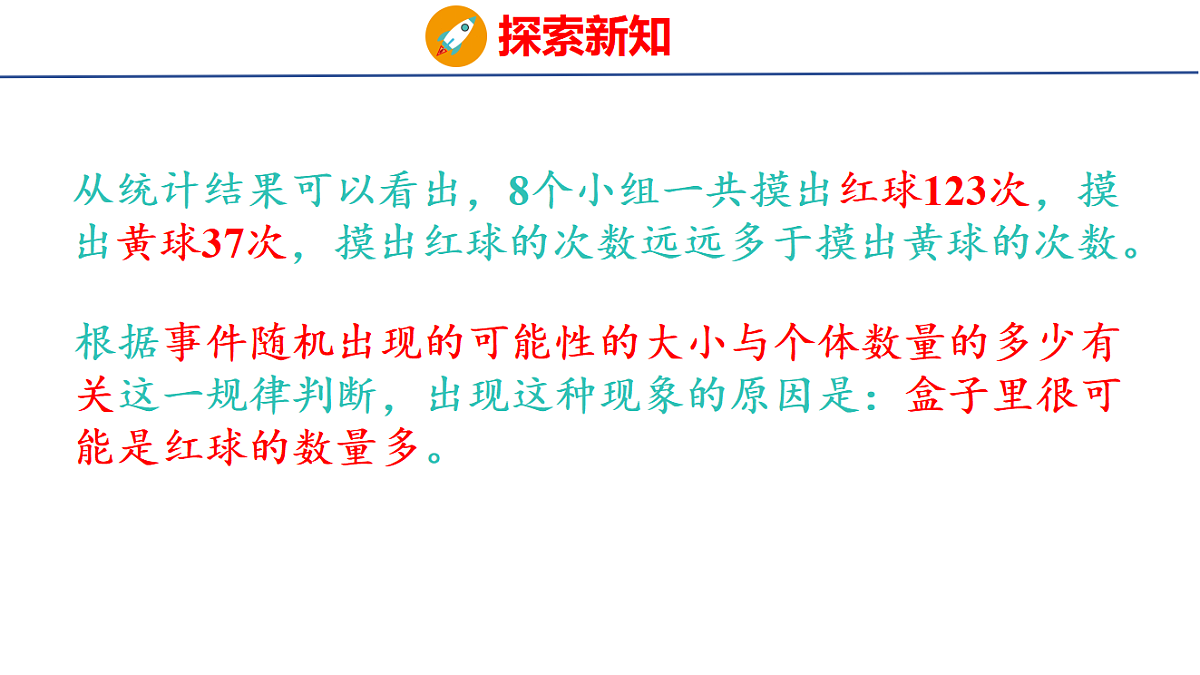 探索新知

从统计结果可以看出，8个小组一共摸出红球123次，摸出黄球37次，摸出红球的次数远远多于摸出黄球的次数。

根据事件随机出现的可能性的大小与个体数量的多少有关这一规律判断，出现这种现象的原因是：盒子里很可能是红球的数量多。